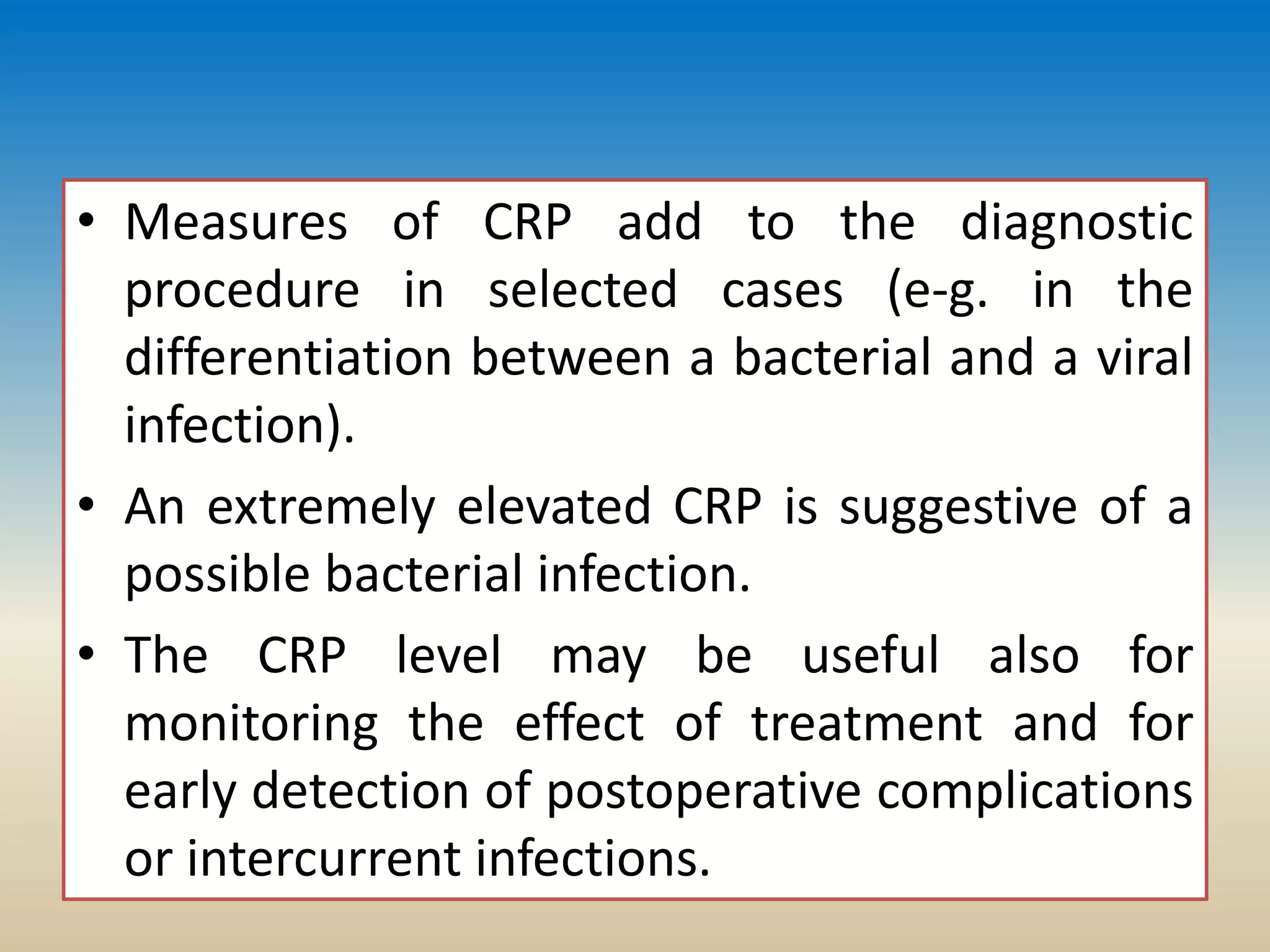 • Measures of CRP add to the diagnostic procedure in selected cases (e-g. in the differentiation between a bacterial and a viral infection).

• An extremely elevated CRP is suggestive of a possible bacterial infection.

• The CRP level may be useful also for monitoring the effect of treatment and for early detection of postoperative complications or intercurrent infections.